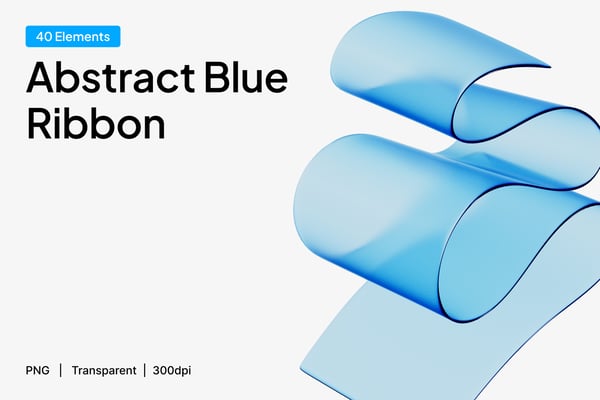 40 Elements

Abstract Blue Ribbon

PNG | Transparent | 300dpi